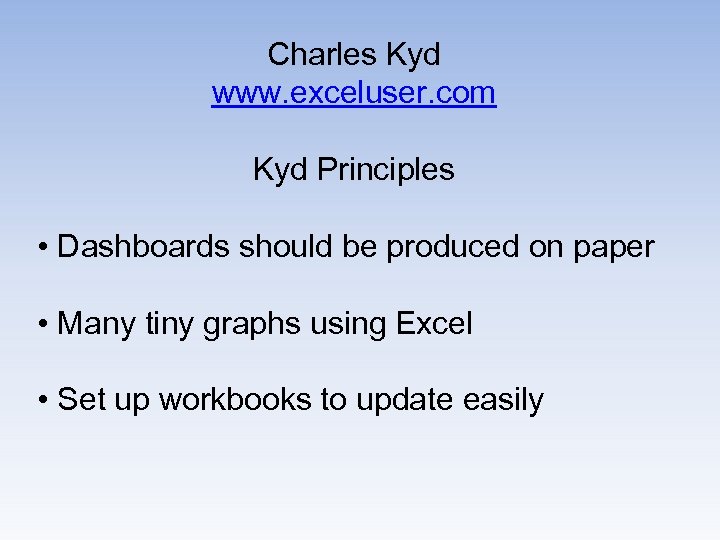 Charles Kyd
www.exceluser.com

Kyd Principles

• Dashboards should be produced on paper

• Many tiny graphs using Excel

• Set up workbooks to update easily